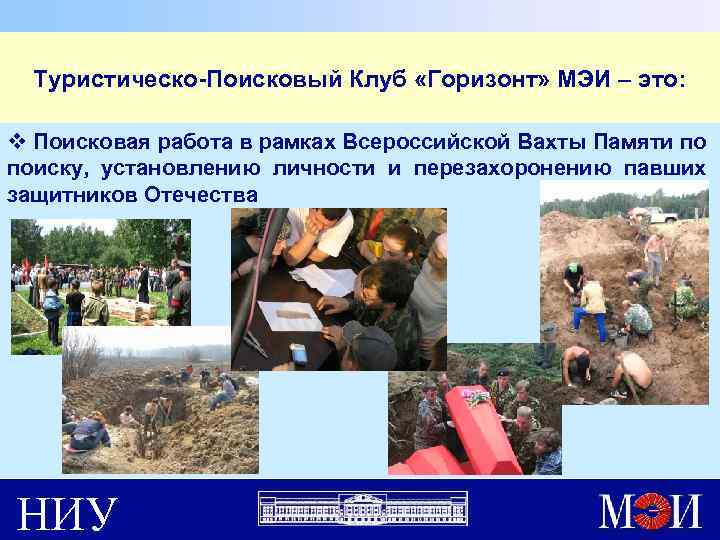 Туристическо-Поисковый Клуб «Горизонт» МЭИ – это:

❖ Поисковая работа в рамках Всероссийской Вахты Памяти по поиску, установлению личности и перезахоронению павших защитников Отечества

НИУ

МЭИ